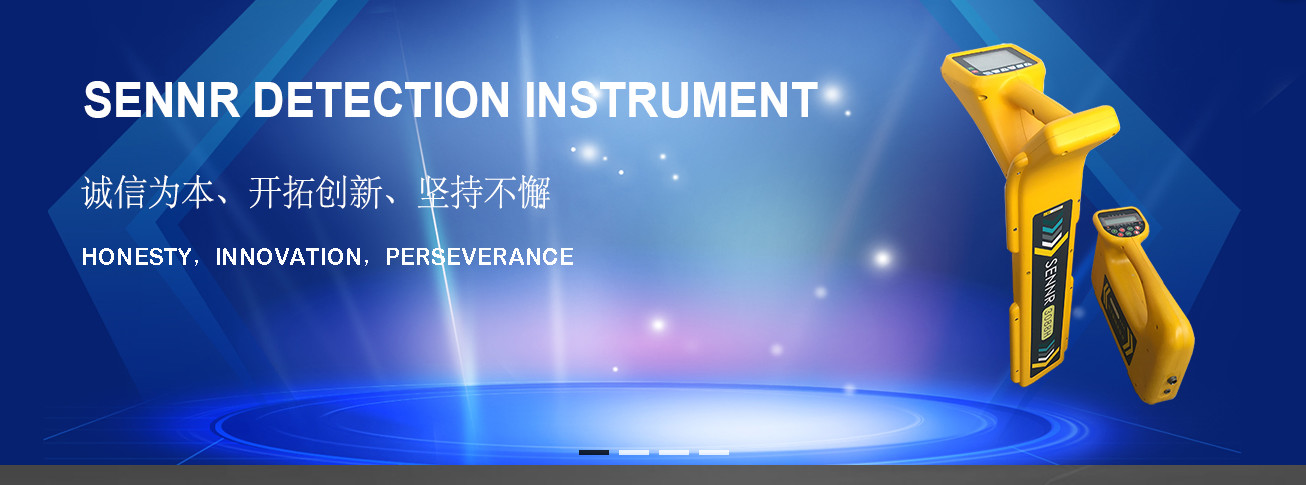 SENNR DETECTION INSTRUMENT

诚信为本、开拓创新、坚持不懈

HONESTY，INNOVATION，PERSEVERANCE

SENNR